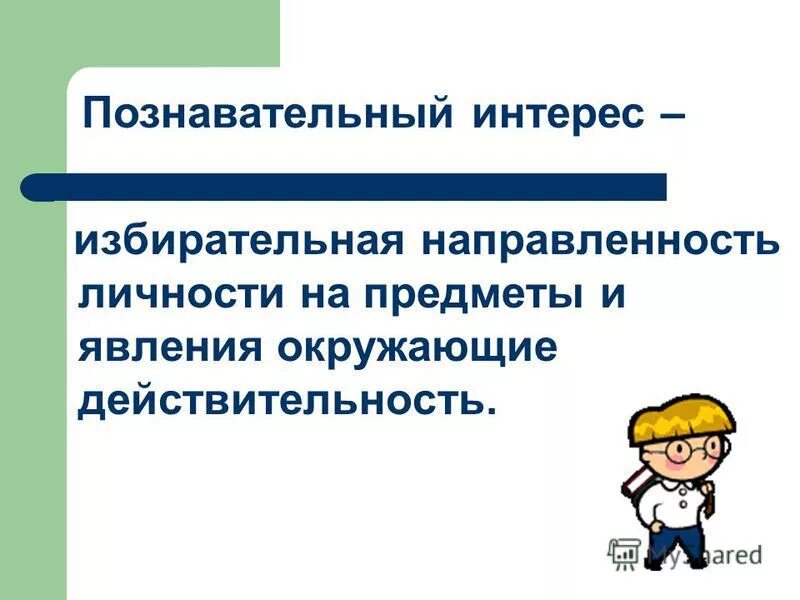 Познавательный интерес –

избирательная направленность личности на предметы и явления окружающие действительность.

MyShared